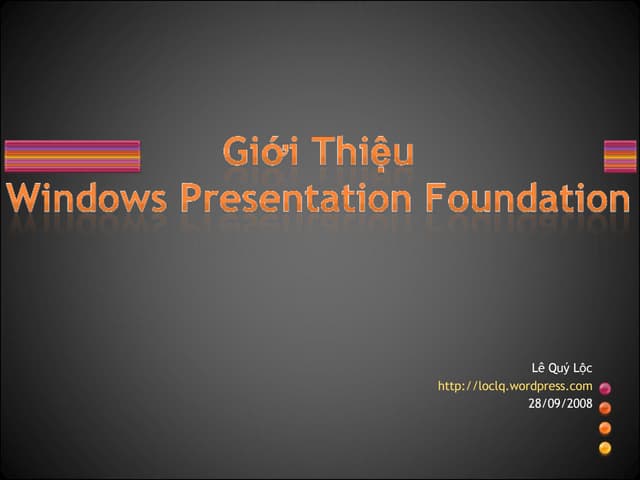 Giới Thiệu
Windows Presentation Foundation

Lê Quý Lộc
http://loclq.wordpress.com
28/09/2008